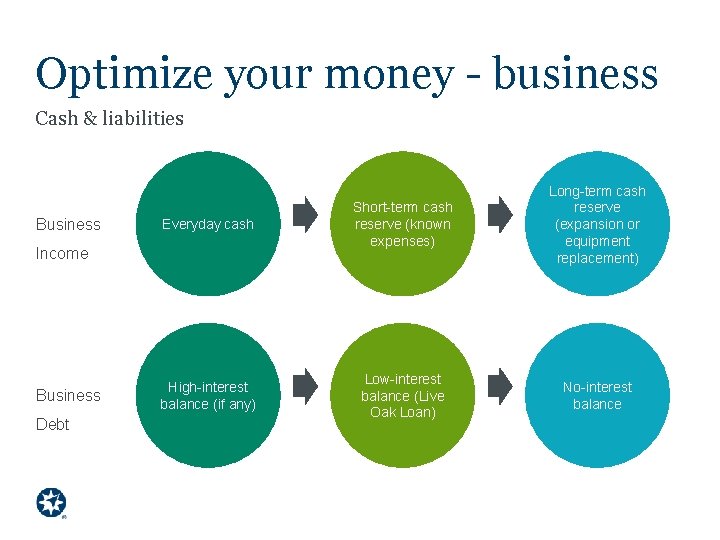 Optimize your money - business

Cash & liabilities

Business Income

Everyday cash

Short-term cash reserve (known expenses)

Long-term cash reserve (expansion or equipment replacement)

Business Debt

High-interest balance (if any)

Low-interest balance (Live Oak Loan)

No-interest balance